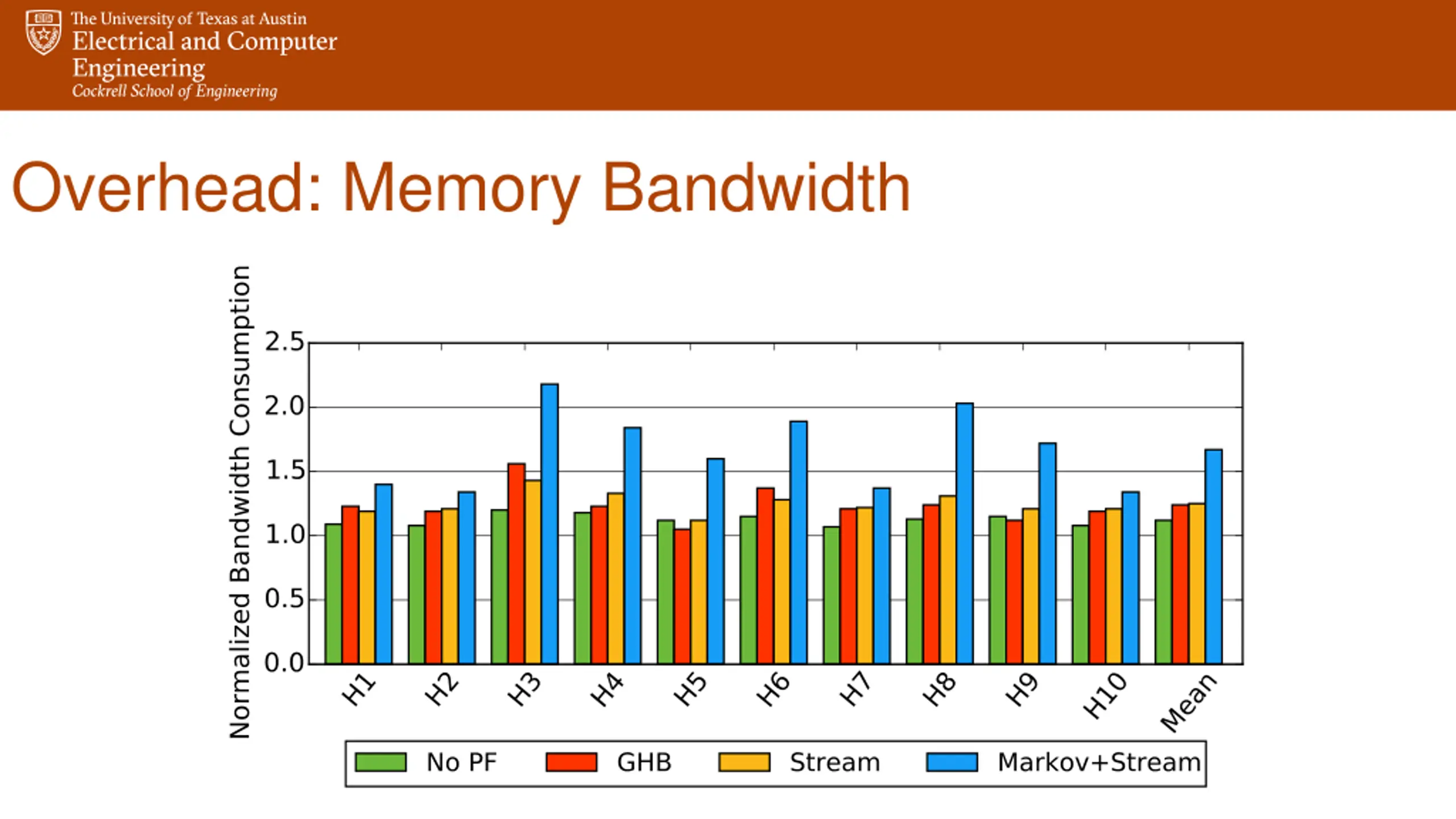 The University of Texas at Austin
Electrical and Computer Engineering
Cockrell School of Engineering

Overhead: Memory Bandwidth

Normalized Bandwidth Consumption

2.5
2.0
1.5
1.0
0.5
0.0

H1 H2 H3 H4 H5 H6 H7 H8 H9 H10 Mean

No PF GHB Stream Markov+Stream